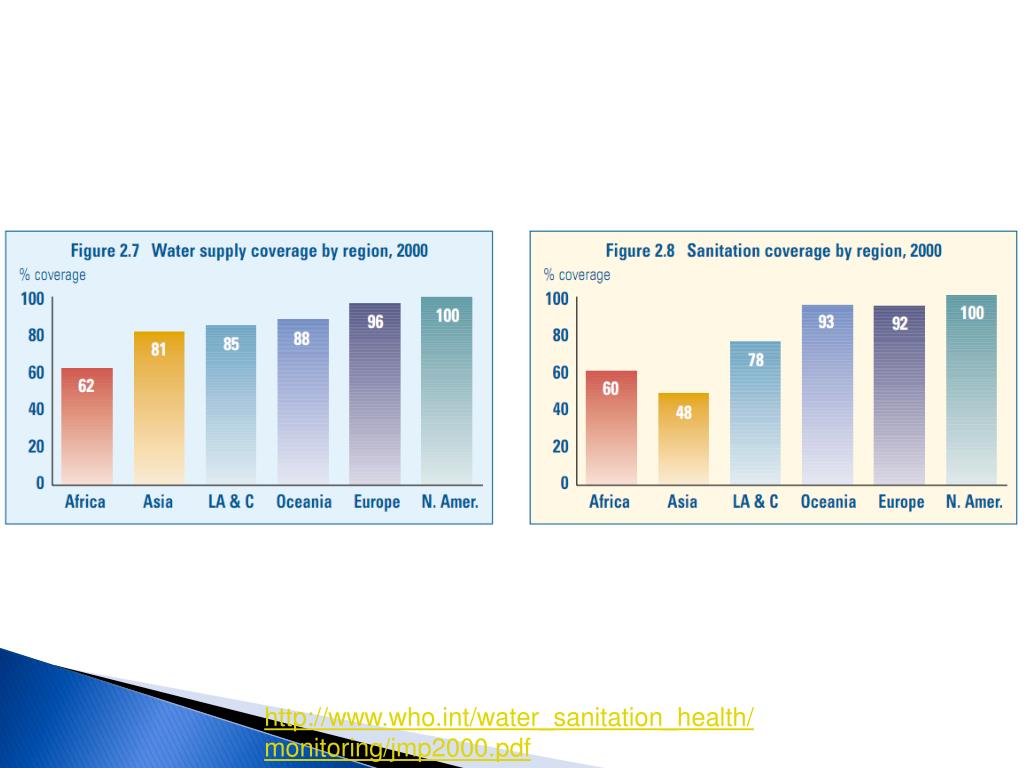 Figure 2.7 Water supply coverage by region, 2000

% coverage

100
80
60
40
20
0

62
81
85
88
96
100

Africa
Asia
LA & C
Oceania
Europe
N. Amer.

Figure 2.8 Sanitation coverage by region, 2000

% coverage

100
80
60
40
20
0

60
48
78
93
92
100

Africa
Asia
LA & C
Oceania
Europe
N. Amer.

http://www.who.int/water_sanitation_health/monitoring/jmp2000.pdf